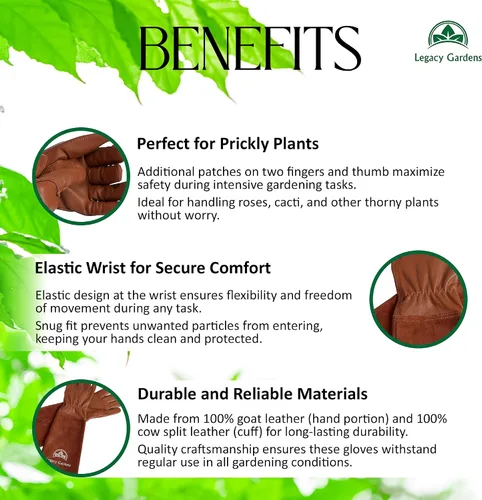 BENEFITS

Legacy Gardens

Perfect for Prickly Plants

Additional patches on two fingers and thumb maximize safety during intensive gardening tasks.

Ideal for handling roses, cacti, and other thorny plants without worry.

Elastic Wrist for Secure Comfort

Elastic design at the wrist ensures flexibility and freedom of movement during any task.

Snug fit prevents unwanted particles from entering, keeping your hands clean and protected.

Durable and Reliable Materials

Made from 100% goat leather (hand portion) and 100% cow split leather (cuff) for long-lasting durability.

Quality craftsmanship ensures these gloves withstand regular use in all gardening conditions.